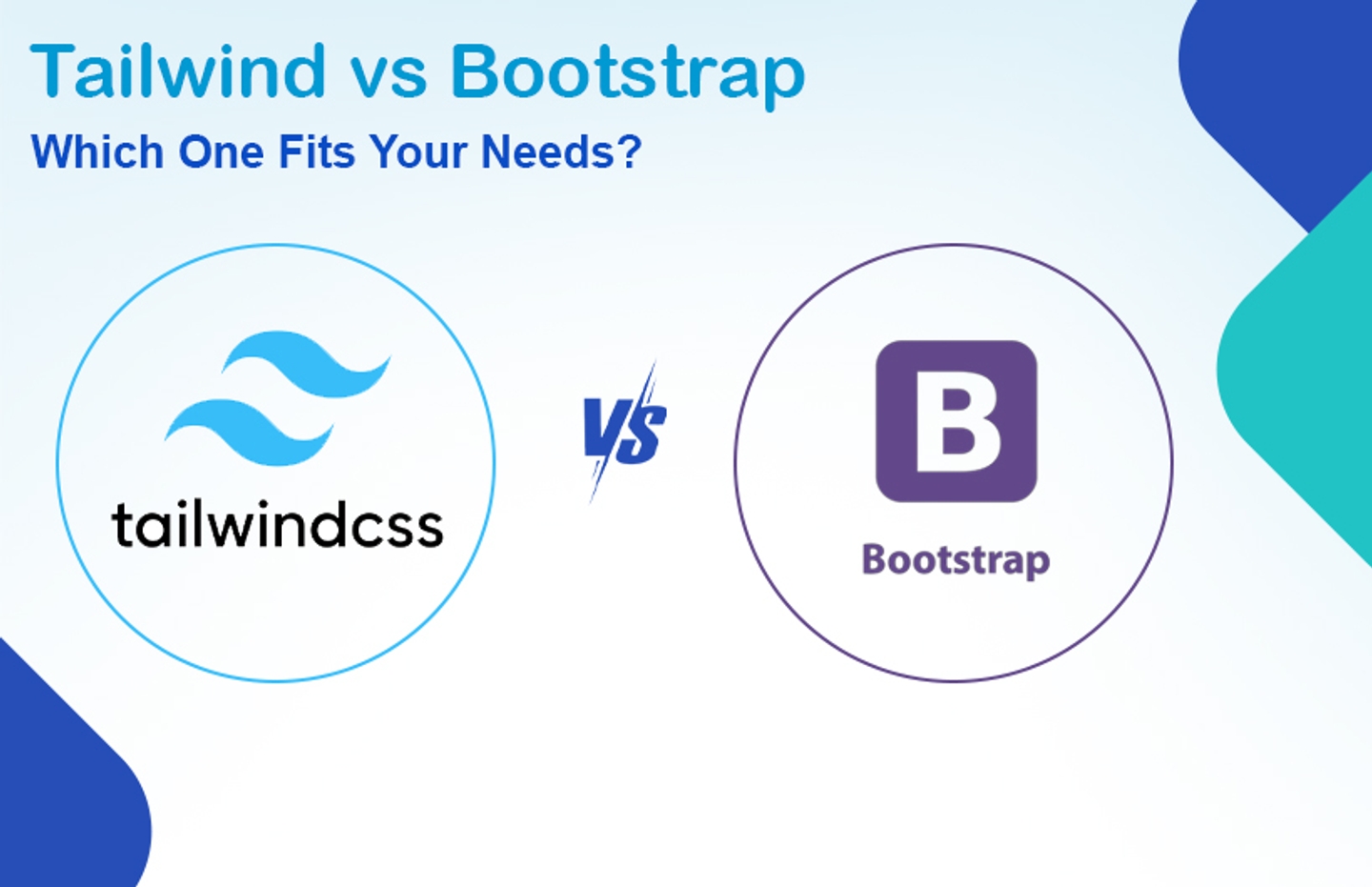 Tailwind vs Bootstrap
Which One Fits Your Needs?

tailwindcss

VS

B
Bootstrap